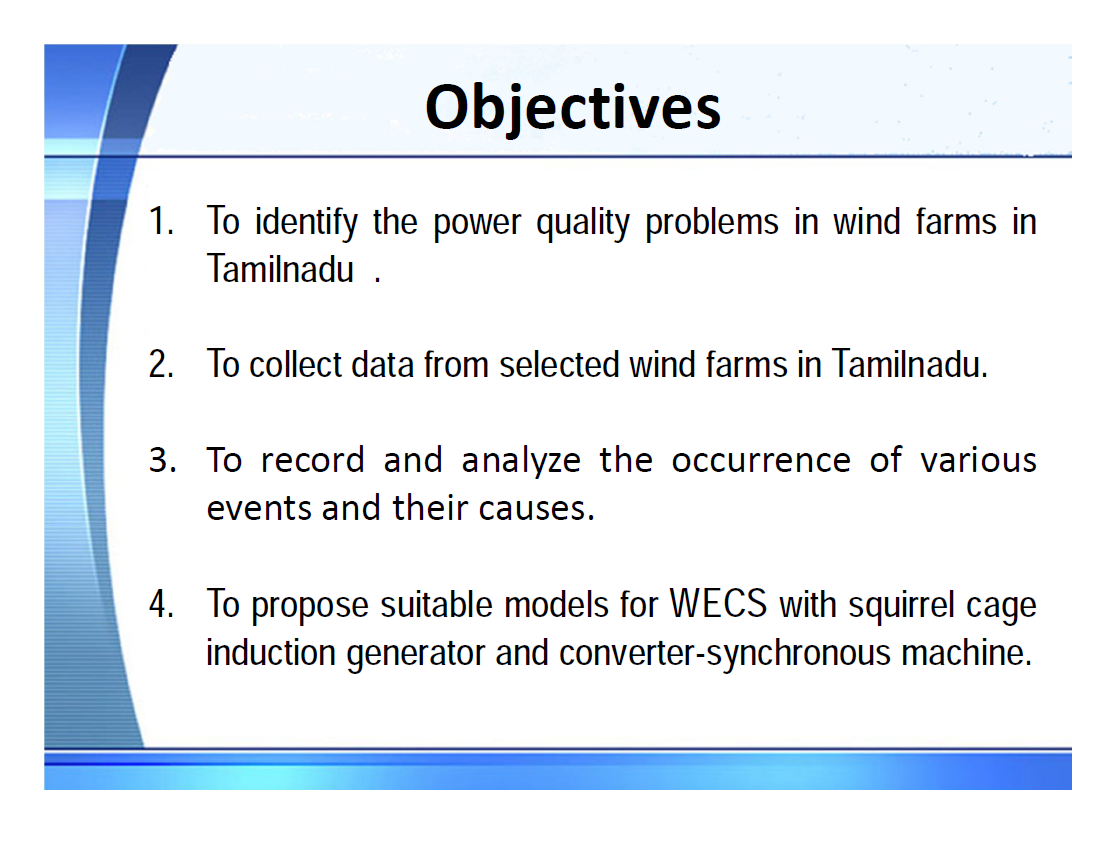 Objectives

1. To identify the power quality problems in wind farms in Tamilnadu .

2. To collect data from selected wind farms in Tamilnadu.

3. To record and analyze the occurrence of various events and their causes.

4. To propose suitable models for WECS with squirrel cage induction generator and converter-synchronous machine.